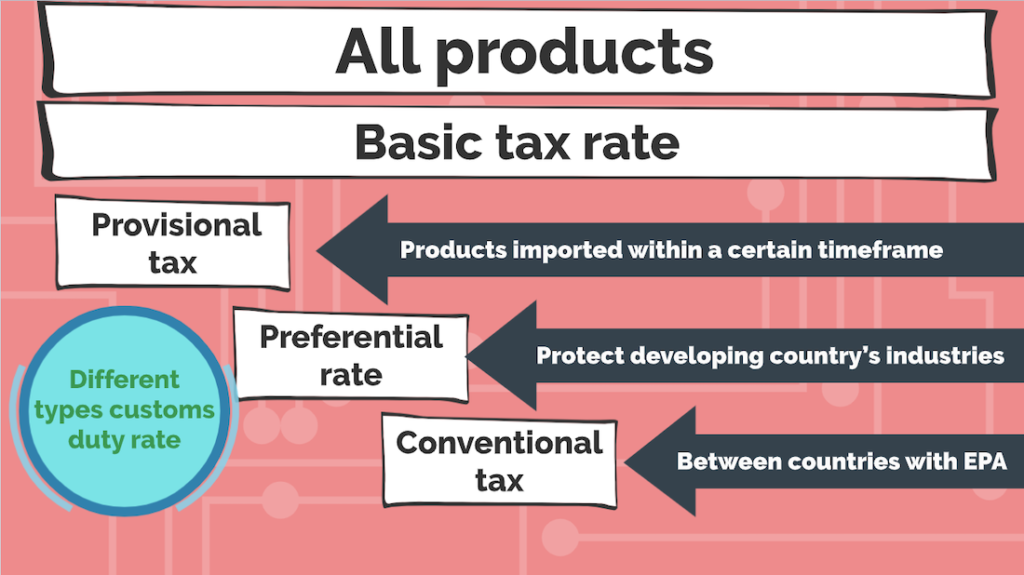 All products

Basic tax rate

Provisional tax

Products imported within a certain timeframe

Preferential rate

Protect developing country's industries

Different types customs duty rate

Conventional tax

Between countries with EPA